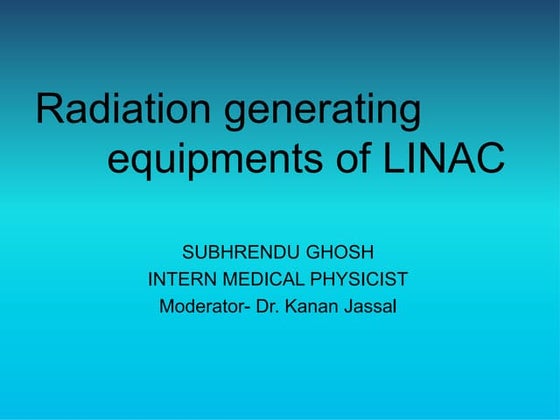 Radiation generating equipments of LINAC

SUBHRENDU GHOSH
INTERN MEDICAL PHYSICIST
Moderator- Dr. Kanan Jassal